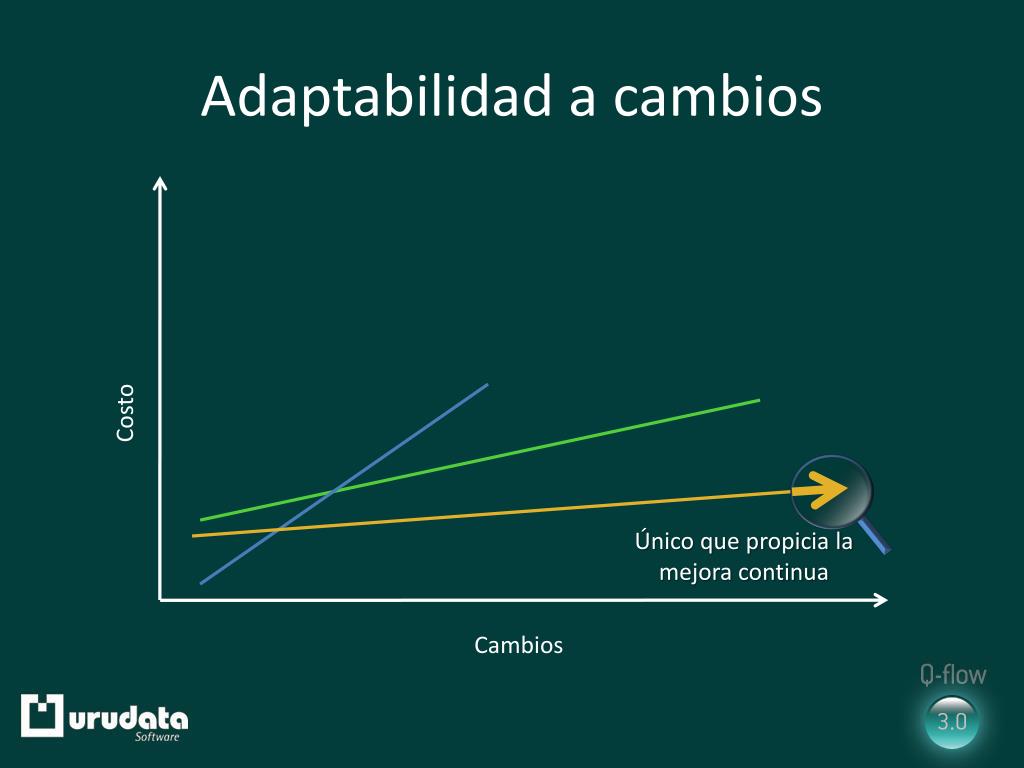 Adaptabilidad a cambios

Costo

Único que propicia la mejora continua

Cambios

urudata
Software

Q-flow
3.0